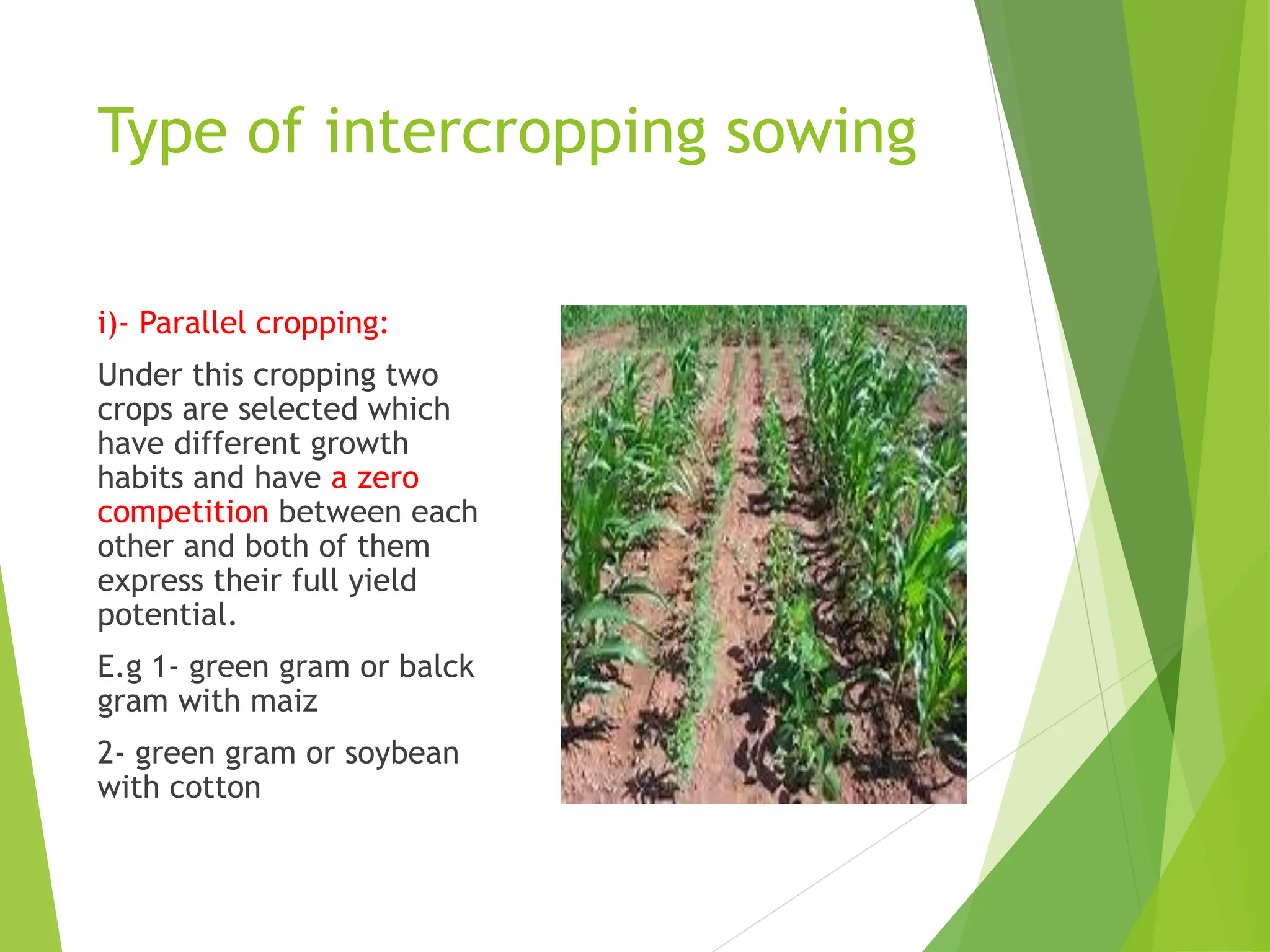 Type of intercropping sowing

i)- Parallel cropping:

Under this cropping two crops are selected which have different growth habits and have a zero competition between each other and both of them express their full yield potential.

E.g 1- green gram or balck gram with maiz

2- green gram or soybean with cotton